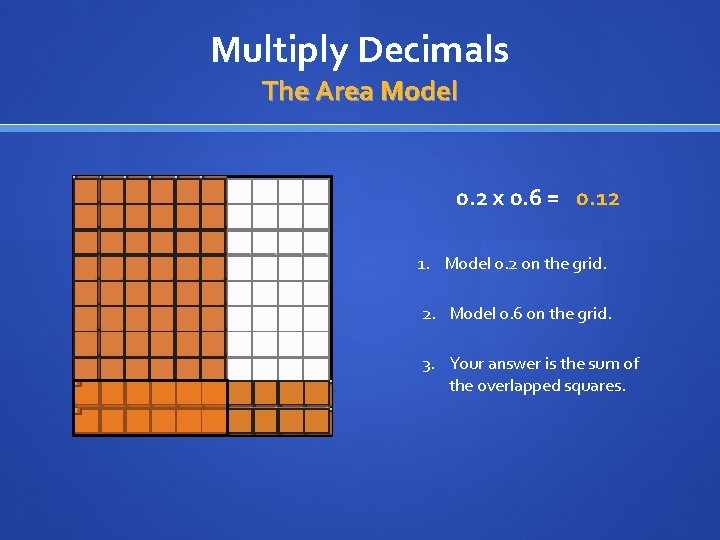 Multiply Decimals
The Area Model

0.2 x 0.6 = 0.12

1. Model 0.2 on the grid.

2. Model 0.6 on the grid.

3. Your answer is the sum of the overlapped squares.